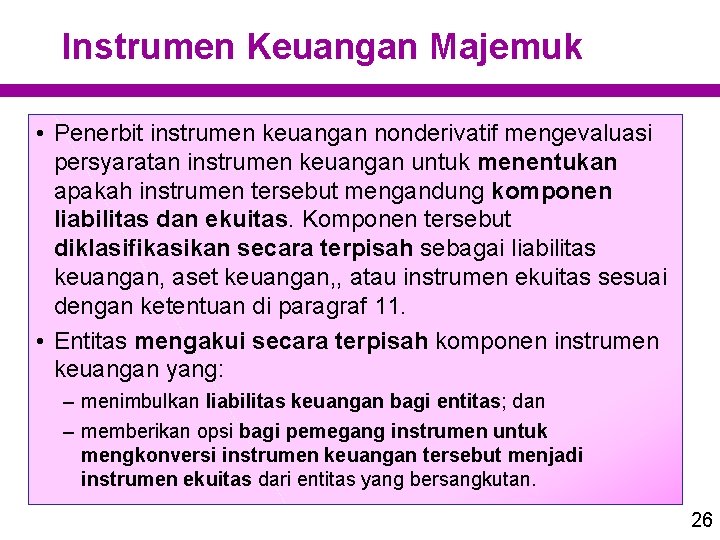 Instrumen Keuangan Majemuk

• Penerbit instrumen keuangan nonderivatif mengevaluasi persyaratan instrumen keuangan untuk menentukan apakah instrumen tersebut mengandung komponen liabilitas dan ekuitas. Komponen tersebut diklasifikasikan secara terpisah sebagai liabilitas keuangan, aset keuangan,, atau instrumen ekuitas sesuai dengan ketentuan di paragraf 11.

• Entitas mengakui secara terpisah komponen instrumen keuangan yang:

– menimbulkan liabilitas keuangan bagi entitas; dan

– memberikan opsi bagi pemegang instrumen untuk mengkonversi instrumen keuangan tersebut menjadi instrumen ekuitas dari entitas yang bersangkutan.

26